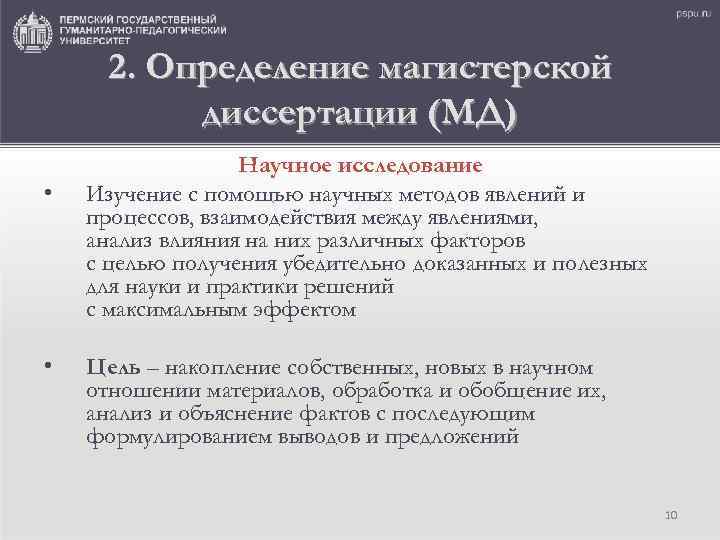 ПЕРМСКИЙ ГОСУДАРСТВЕННЫЙ ГУМАНИТАРНО-ПЕДАГОГИЧЕСКИЙ УНИВЕРСИТЕТ

pspu.ru

2. Определение магистерской диссертации (МД)

Научное исследование

• Изучение с помощью научных методов явлений и процессов, взаимодействия между явлениями, анализ влияния на них различных факторов с целью получения убедительно доказанных и полезных для науки и практики решений с максимальным эффектом

• Цель – накопление собственных, новых в научном отношении материалов, обработка и обобщение их, анализ и объяснение фактов с последующим формулированием выводов и предложений

10